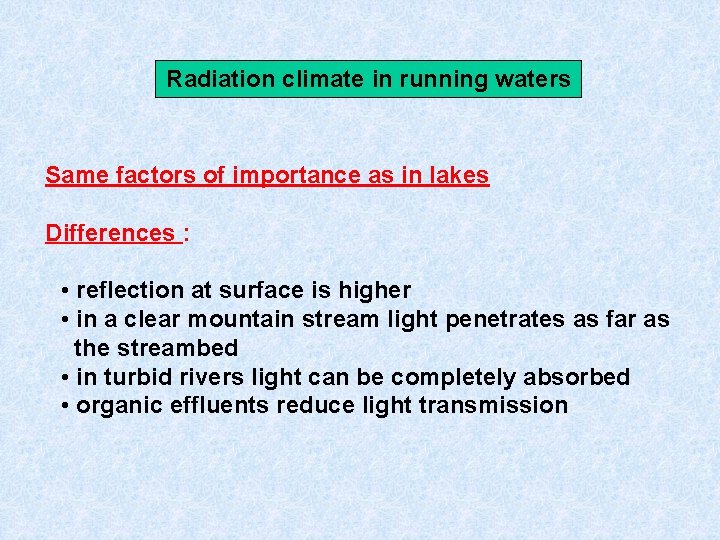 Radiation climate in running waters

Same factors of importance as in lakes

Differences :

• reflection at surface is higher
• in a clear mountain stream light penetrates as far as the streambed
• in turbid rivers light can be completely absorbed
• organic effluents reduce light transmission